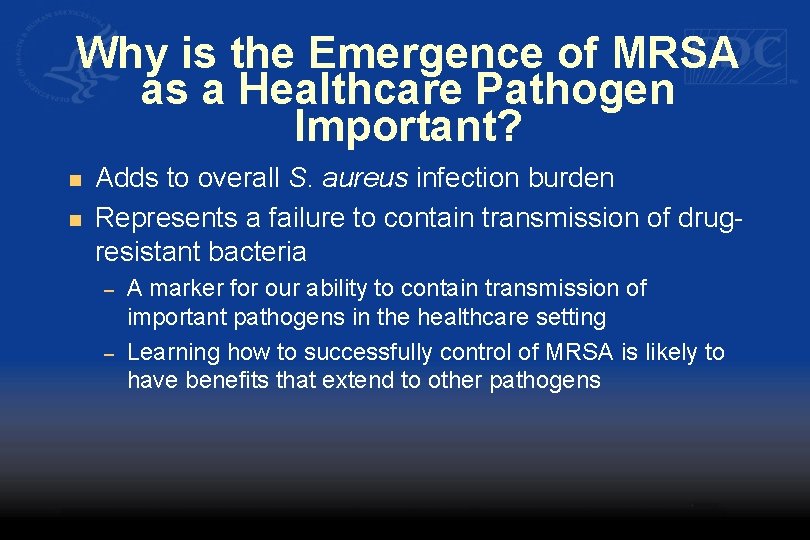 Why is the Emergence of MRSA as a Healthcare Pathogen Important?

Adds to overall S. aureus infection burden

Represents a failure to contain transmission of drug-resistant bacteria

– A marker for our ability to contain transmission of important pathogens in the healthcare setting

– Learning how to successfully control of MRSA is likely to have benefits that extend to other pathogens